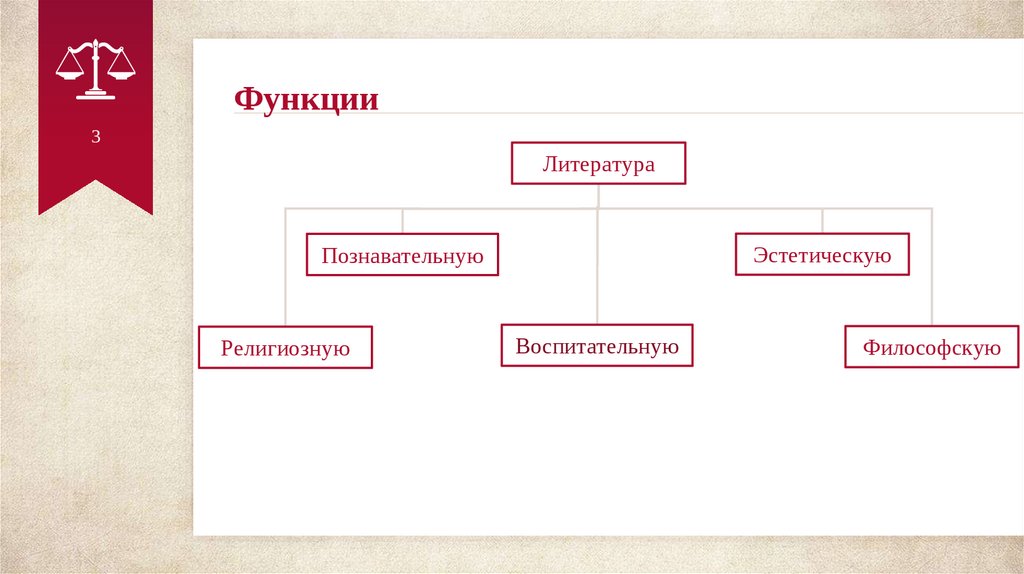 3

Функции

Литература

Познавательную

Эстетическую

Религиозную

Воспитательную

Философскую